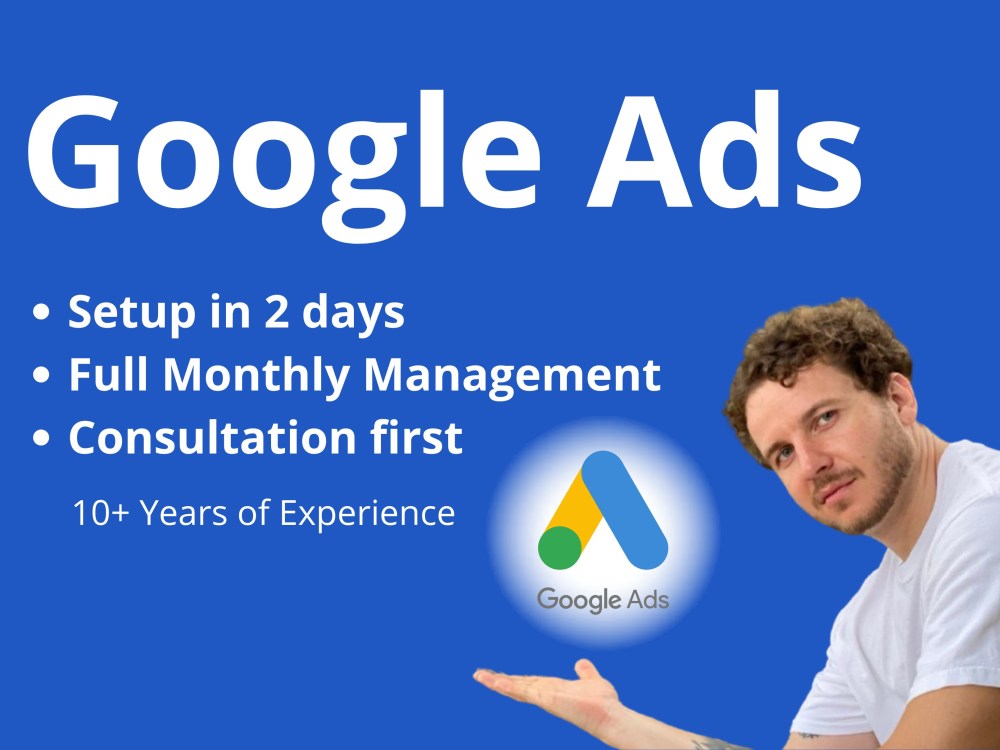 Google Ads

• Setup in 2 days
• Full Monthly Management
• Consultation first

10+ Years of Experience

Google Ads